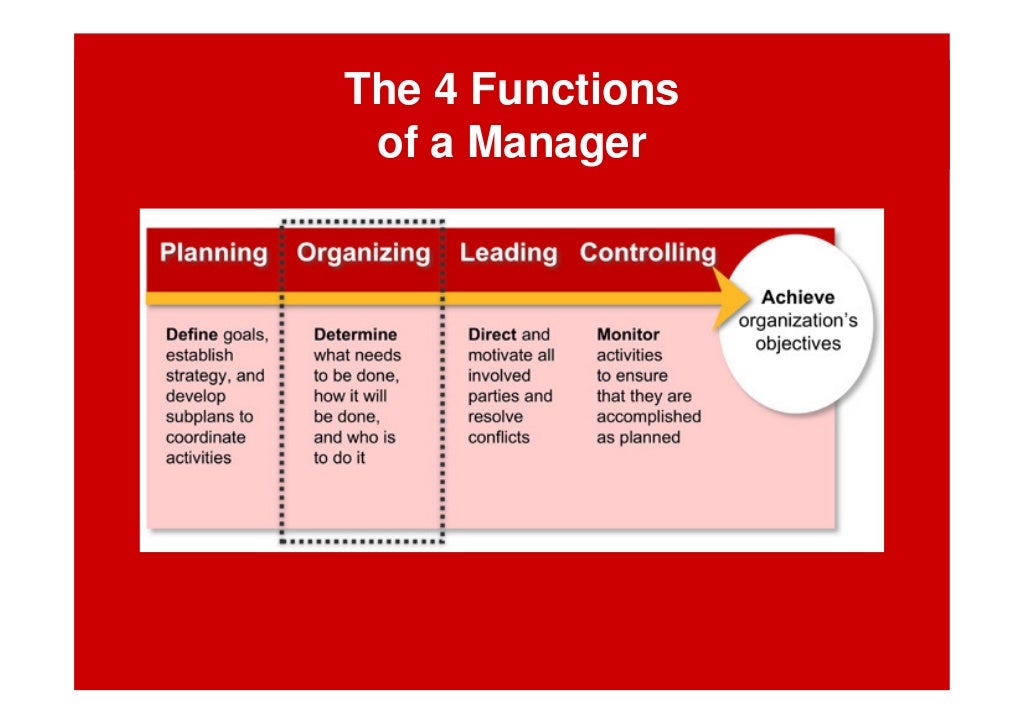 The 4 Functions of a Manager

Planning

Define goals, establish strategy, and develop subplans to coordinate activities

Organizing

Determine what needs to be done, how it will be done, and who is to do it

Leading

Direct and motivate all involved parties and resolve conflicts

Controlling

Monitor activities to ensure that they are accomplished as planned

Achieve organization's objectives